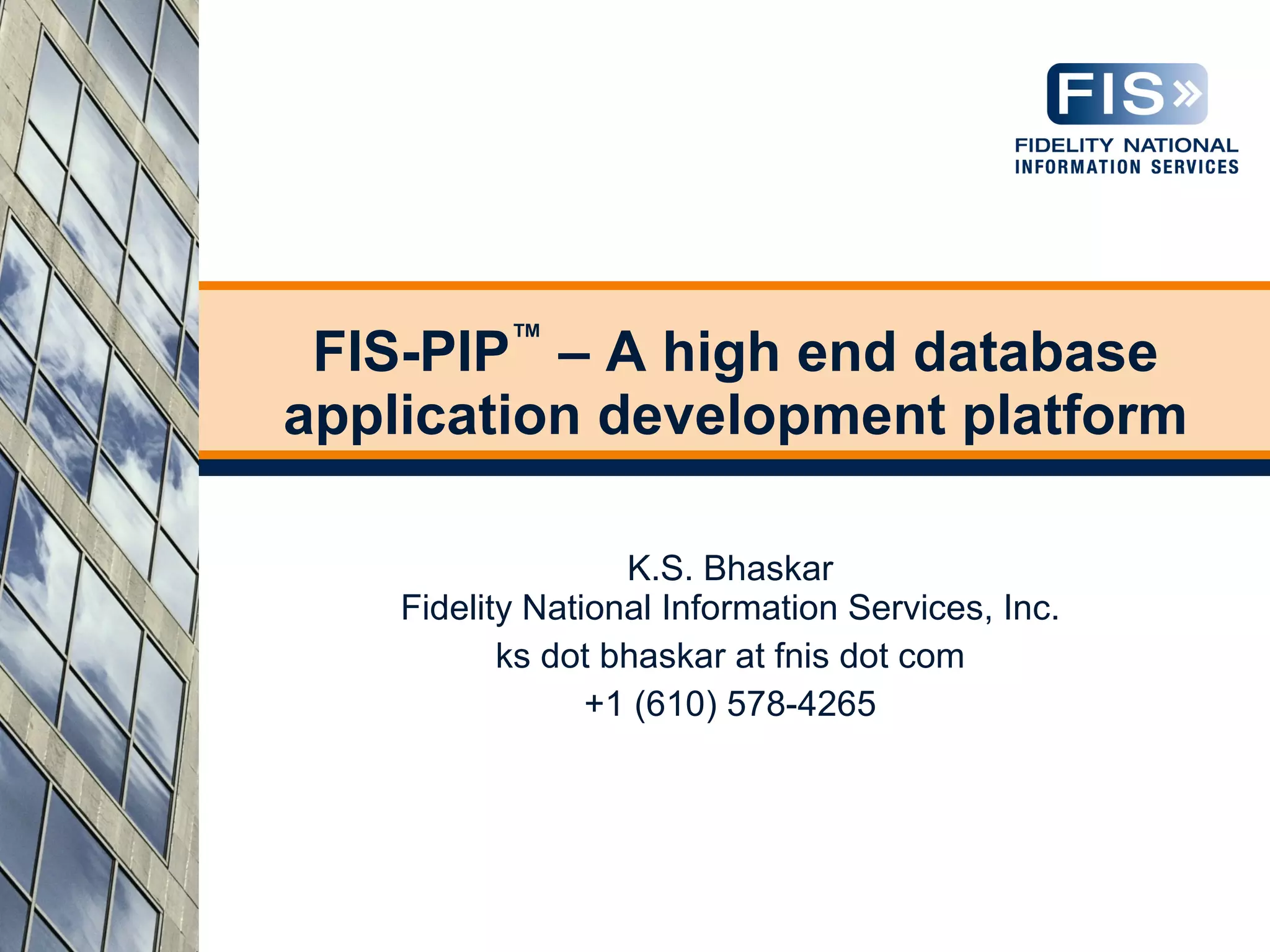 FIS»
FIDELITY NATIONAL
INFORMATION SERVICES

FIS-PIP™ – A high end database application development platform

K.S. Bhaskar
Fidelity National Information Services, Inc.
ks dot bhaskar at fnis dot com
+1 (610) 578-4265